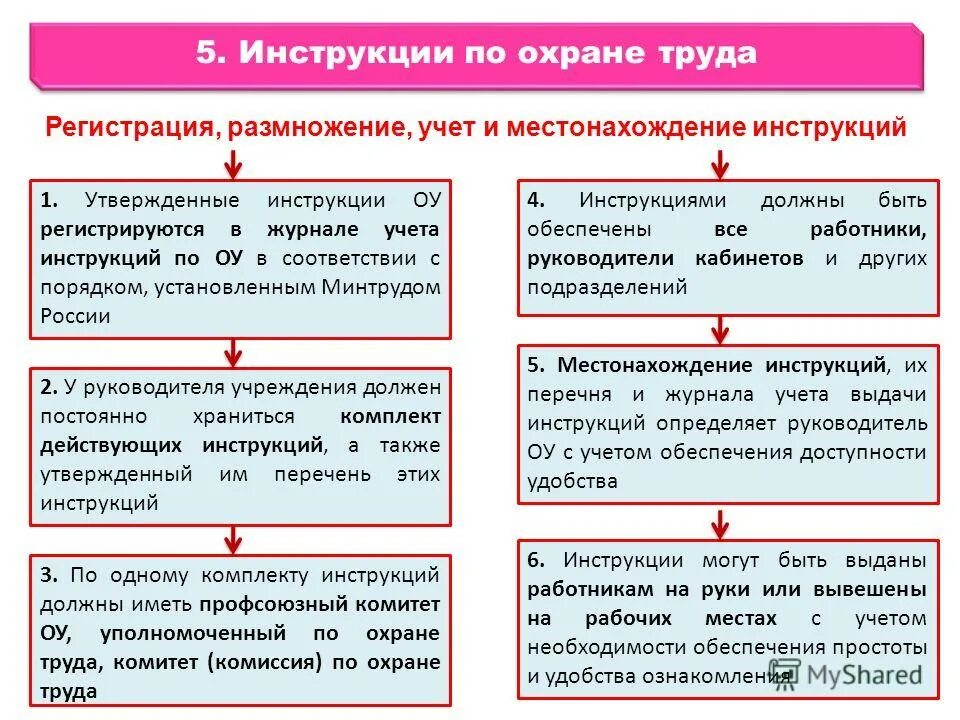 5. Инструкции по охране труда

Регистрация, размножение, учет и местонахождение инструкций

1. Утвержденные инструкции ОУ регистрируются в журнале учета инструкций по ОУ в соответствии с порядком, установленным Минтрудом России

2. У руководителя учреждения должен постоянно храниться комплект действующих инструкций, а также утвержденный им перечень этих инструкций

3. По одному комплекту инструкций должны иметь профсоюзный комитет ОУ, уполномоченный по охране труда, комитет (комиссия) по охране труда

4. Инструкциями должны быть обеспечены все работники, руководители кабинетов и других подразделений

5. Местонахождение инструкций, их перечня и журнала учета выдачи инструкций определяет руководитель ОУ с учетом обеспечения доступности удобства

6. Инструкции могут быть выданы работникам на руки или вывешены на рабочих местах с учетом необходимости обеспечения простоты и удобства ознакомления

MyShared